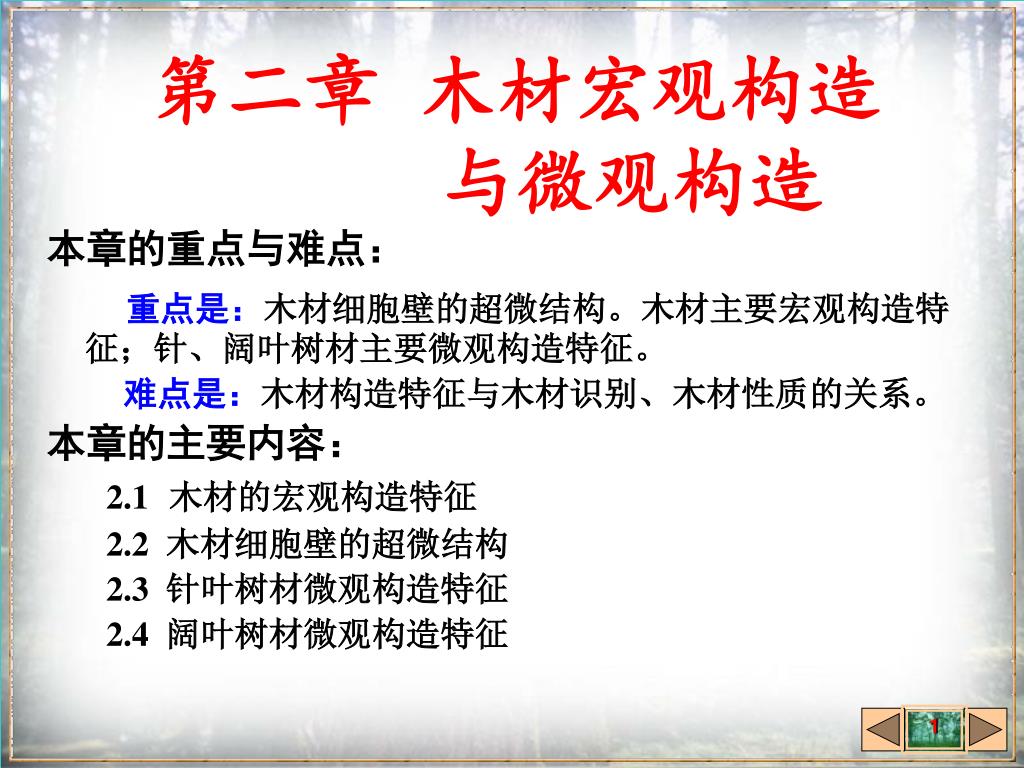 第二章 木材宏观构造与微观构造

本章的重点与难点：

重点是：木材细胞壁的超微结构。木材主要宏观构造特征；针、阔叶树材主要微观构造特征。

难点是：木材构造特征与木材识别、木材性质的关系。

本章的主要内容：

2.1 木材的宏观构造特征
2.2 木材细胞壁的超微结构
2.3 针叶树材微观构造特征
2.4 阔叶树材微观构造特征

1